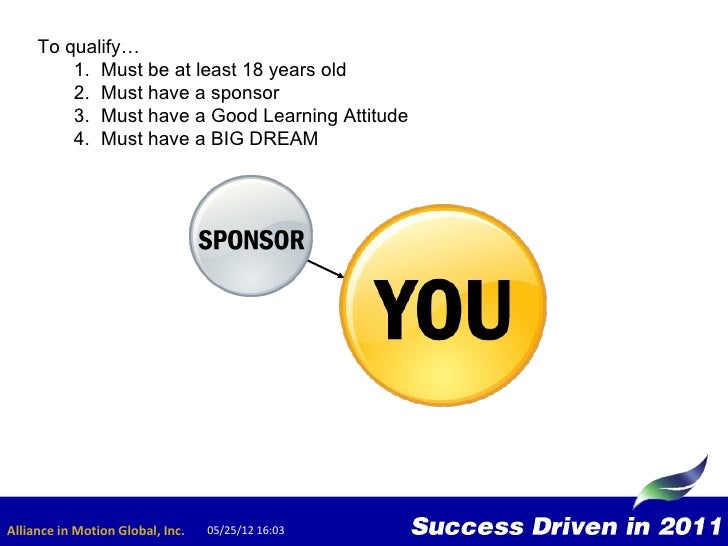 To qualify…
1. Must be at least 18 years old
2. Must have a sponsor
3. Must have a Good Learning Attitude
4. Must have a BIG DREAM

SPONSOR

YOU

Alliance in Motion Global, Inc. 05/25/12 16:03 Success Driven in 2011